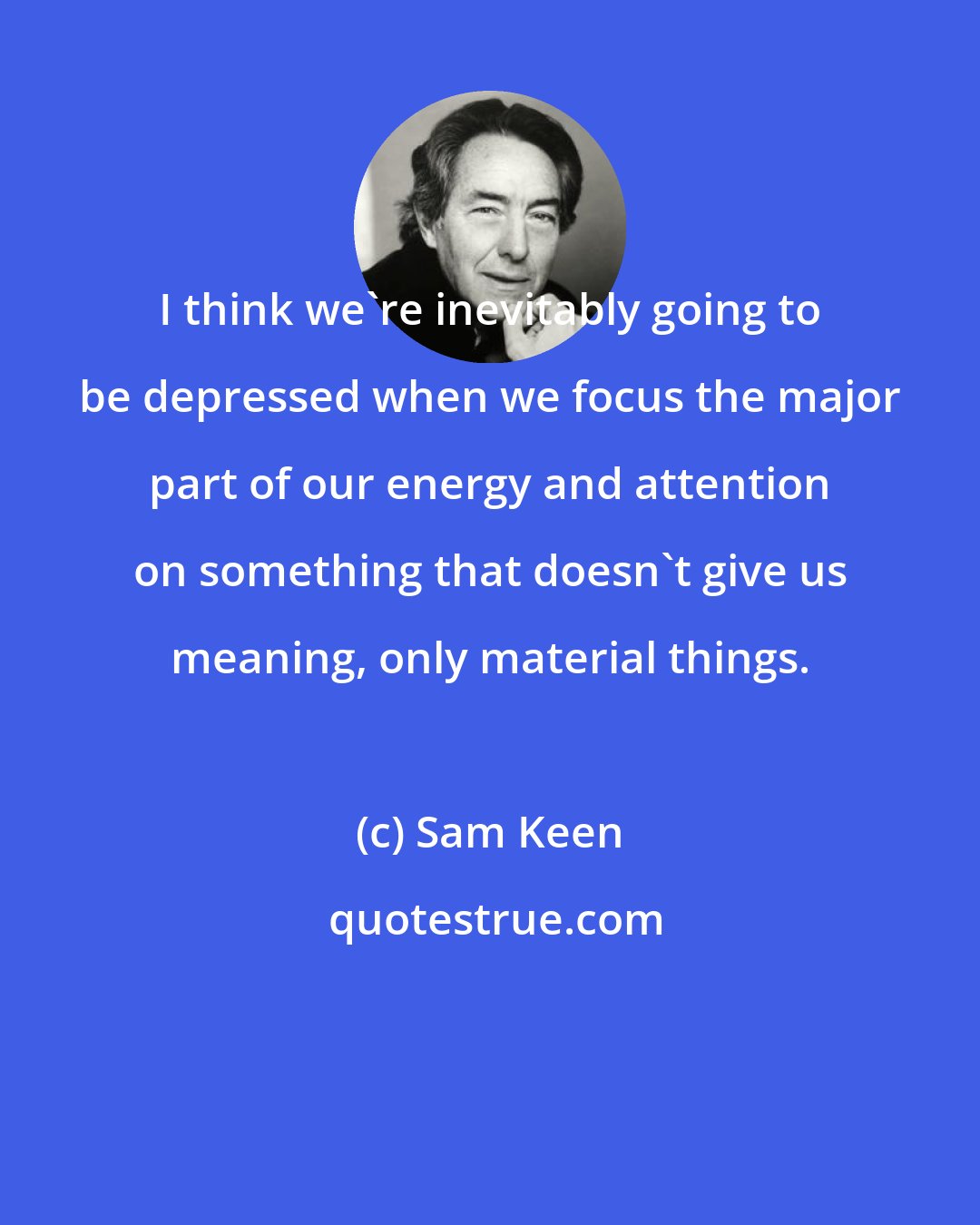 I think we`re inevitably going to be depressed when we focus the major part of our energy and attention on something that doesn`t give us meaning, only material things.

(c) Sam Keen

quotestrue.com